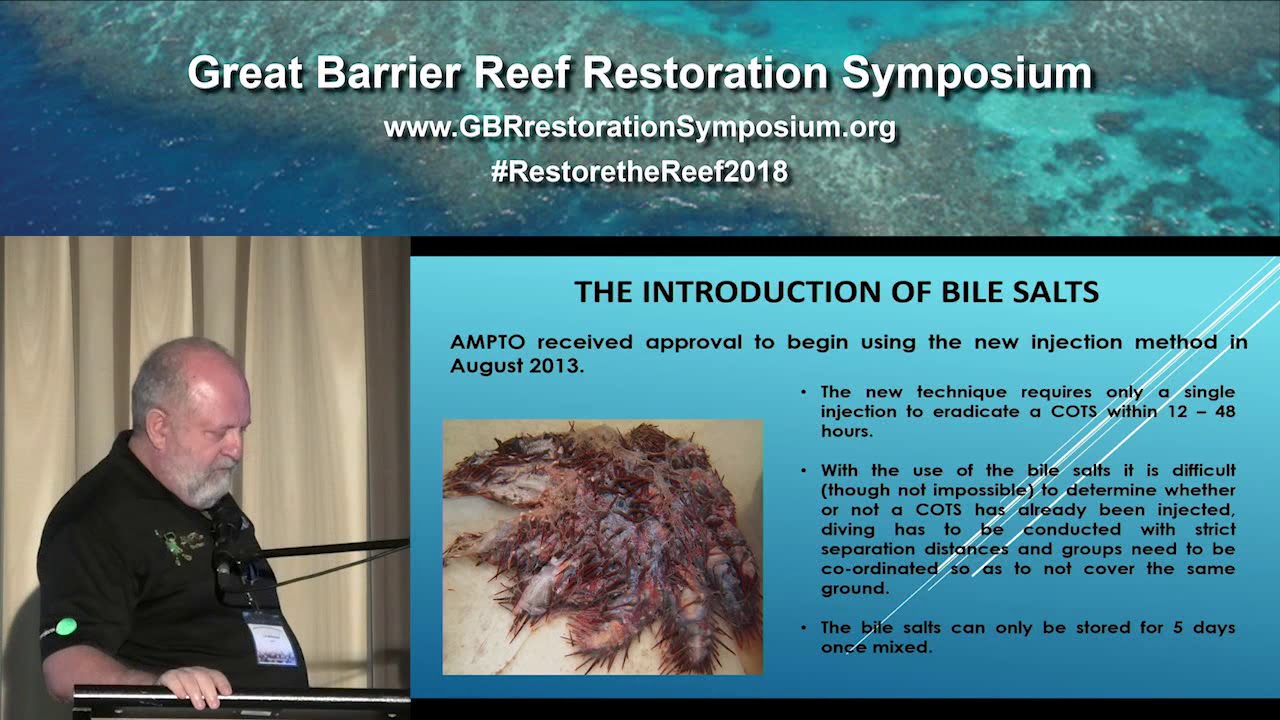 Great Barrier Reef Restoration Symposium
www.GBRrestorationSymposium.org
#RestoretheReef2018

THE INTRODUCTION OF BILE SALTS

AMPTO received approval to begin using the new injection method in August 2013.

• The new technique requires only a single injection to eradicate a COTS within 12 – 48 hours.

• With the use of the bile salts it is difficult (though not impossible) to determine whether or not a COTS has already been injected, diving has to be conducted with strict separation distances and groups need to be co-ordinated so as to not cover the same ground.

• The bile salts can only be stored for 5 days once mixed.